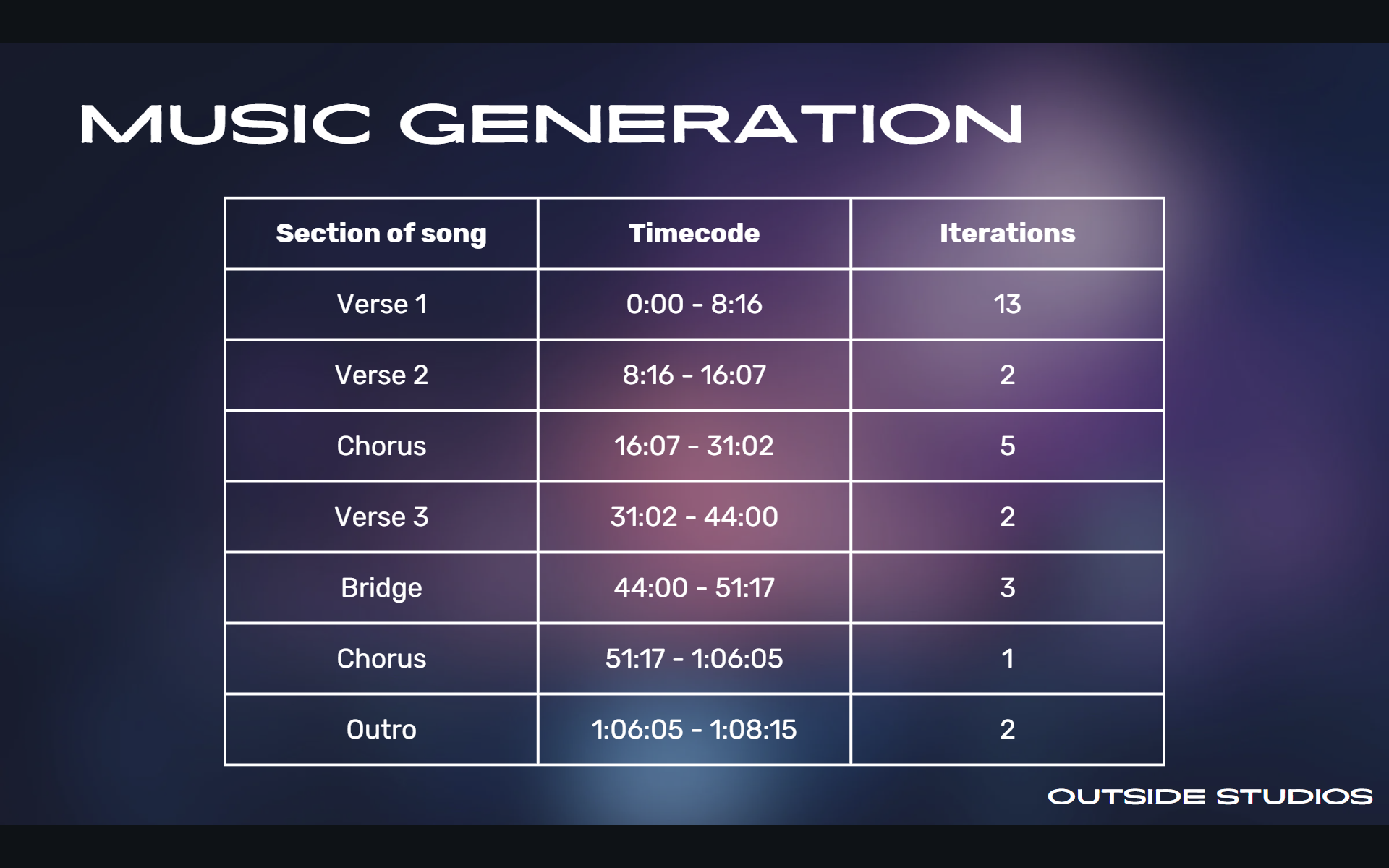 MUSIC GENERATION

| Section of song | Timecode | Iterations |
|---|---|---|
| Verse 1 | 0:00 - 8:16 | 13 |
| Verse 2 | 8:16 - 16:07 | 2 |
| Chorus | 16:07 - 31:02 | 5 |
| Verse 3 | 31:02 - 44:00 | 2 |
| Bridge | 44:00 - 51:17 | 3 |
| Chorus | 51:17 - 1:06:05 | 1 |
| Outro | 1:06:05 - 1:08:15 | 2 |

OUTSIDE STUDIOS